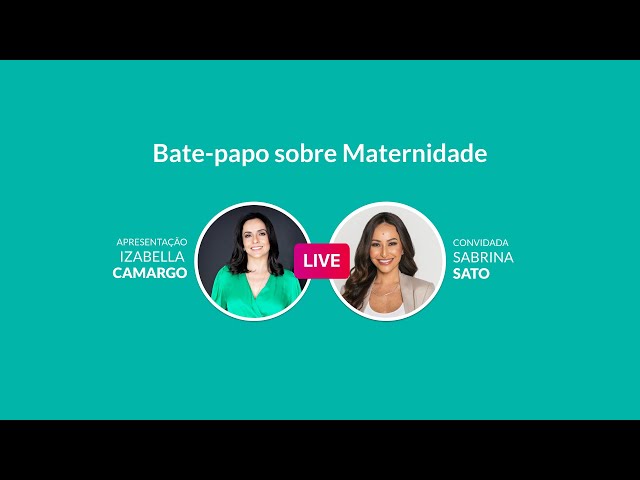 Bate-papo sobre Maternidade

APRESENTAÇÃO
IZABELLA
CAMARGO

LIVE

CONVIDADA
SABRINA
SATO